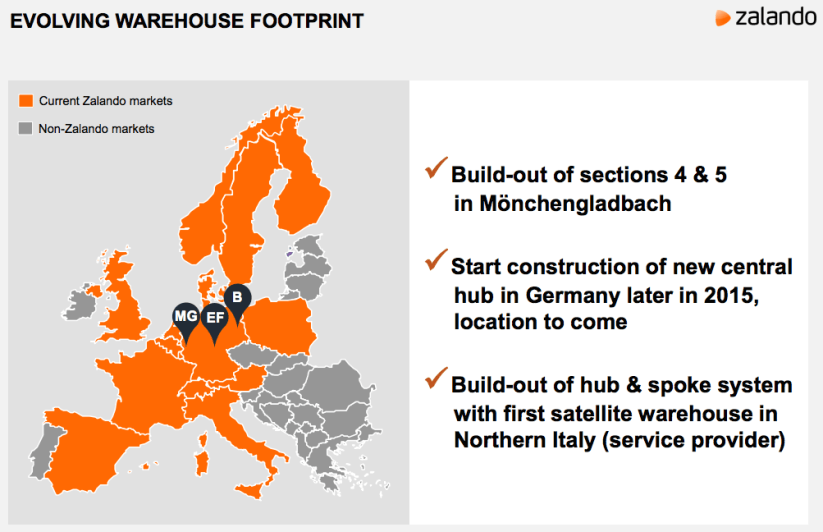 EVOLVING WAREHOUSE FOOTPRINT

zalando

Current Zalando markets

Non-Zalando markets

MG

EF

B

✓ Build-out of sections 4 & 5 in Mönchengladbach

✓ Start construction of new central hub in Germany later in 2015, location to come

✓ Build-out of hub & spoke system with first satellite warehouse in Northern Italy (service provider)